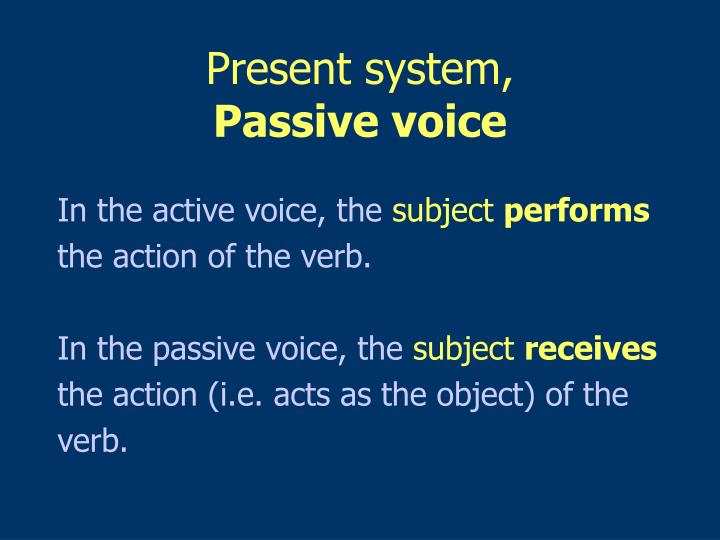 Present system,
Passive voice

In the active voice, the subject performs the action of the verb.

In the passive voice, the subject receives the action (i.e. acts as the object) of the verb.